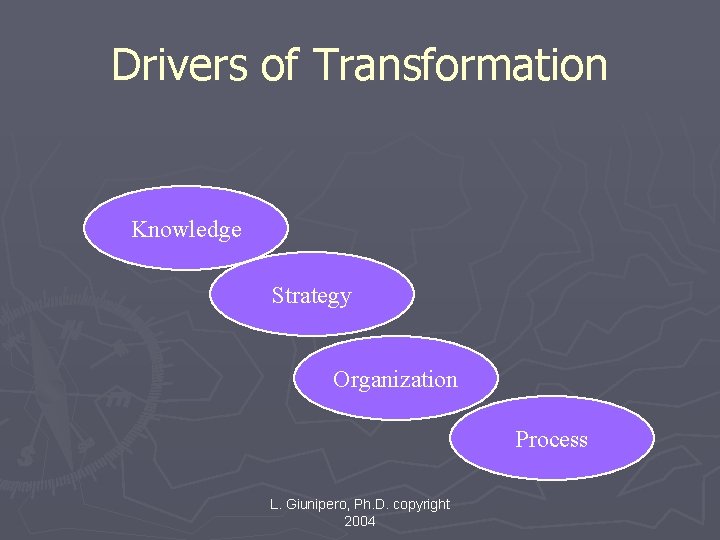 Drivers of Transformation

Knowledge

Strategy

Organization

Process

L. Giunipero, Ph.D. copyright 2004